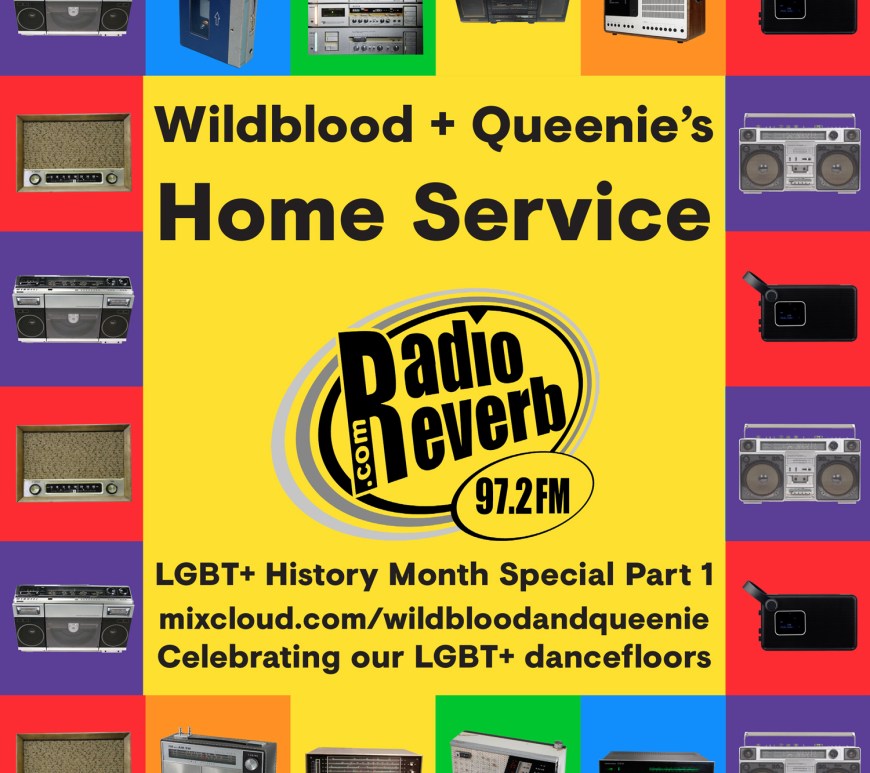 Wildblood + Queenie's
Home Service

Radio Reverb .com
97.2FM

LGBT+ History Month Special Part 1
mixcloud.com/wildbloodandqueenie
Celebrating our LGBT+ dancefloors